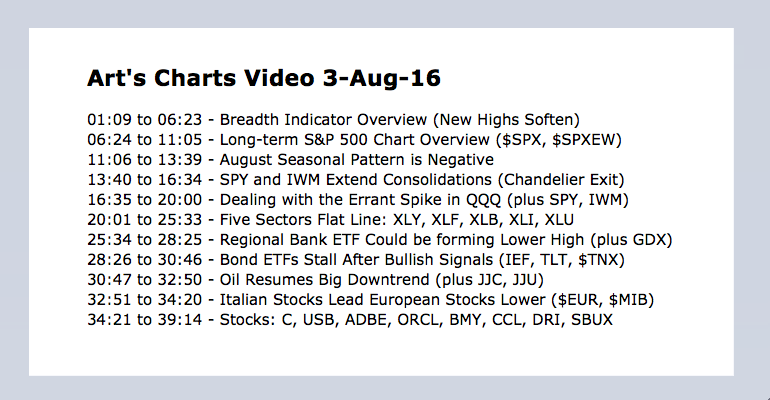 Art's Charts Video 3-Aug-16

01:09 to 06:23 - Breadth Indicator Overview (New Highs Soften)
06:24 to 11:05 - Long-term S&P 500 Chart Overview (\$SPX, \$SPXEW)
11:06 to 13:39 - August Seasonal Pattern is Negative
13:40 to 16:34 - SPY and IWM Extend Consolidations (Chandelier Exit)
16:35 to 20:00 - Dealing with the Errant Spike in QQQ (plus SPY, IWM)
20:01 to 25:33 - Five Sectors Flat Line: XLY, XLF, XLB, XLI, XLU
25:34 to 28:25 - Regional Bank ETF Could be forming Lower High (plus GDX)
28:26 to 30:46 - Bond ETFs Stall After Bullish Signals (IEF, TLT, \$TNX)
30:47 to 32:50 - Oil Resumes Big Downtrend (plus JJC, JJU)
32:51 to 34:20 - Italian Stocks Lead European Stocks Lower (\$EUR, \$MIB)
34:21 to 39:14 - Stocks: C, USB, ADBE, ORCL, BMY, CCL, DRI, SBUX